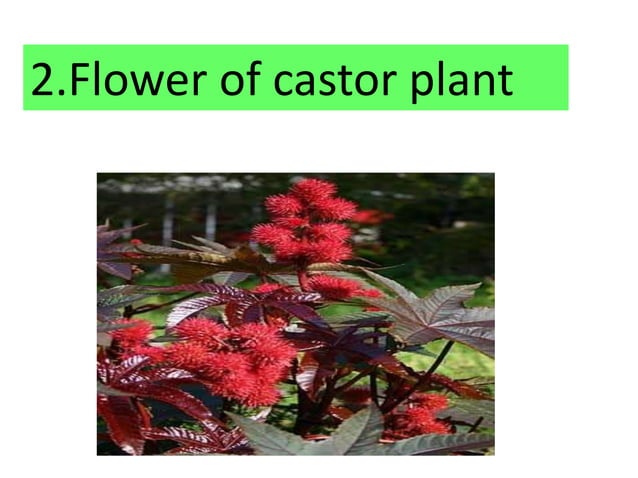 2.Flower of castor plant